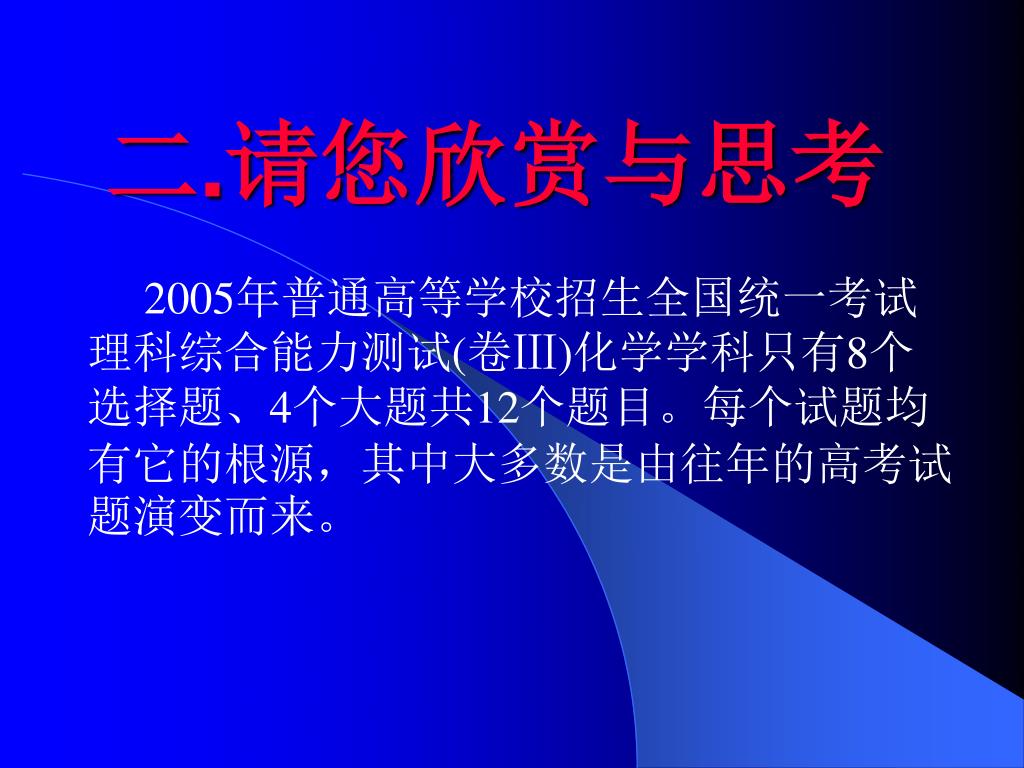 二.请您欣赏与思考

2005年普通高等学校招生全国统一考试理科综合能力测试(卷III)化学学科只有8个选择题、4个大题共12个题目。每个试题均有它的根源，其中大多数是由往年的高考试题演变而来。